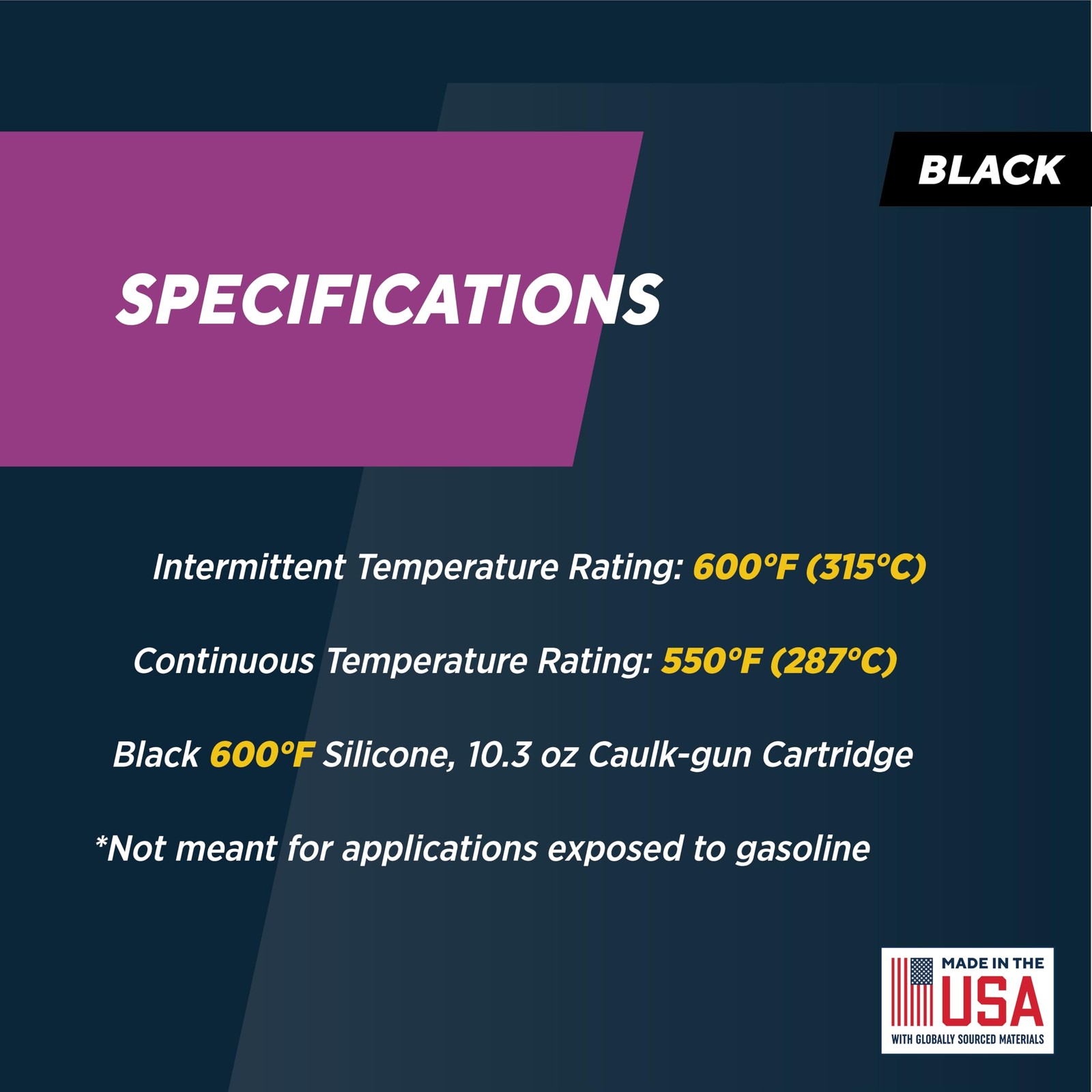 BLACK

SPECIFICATIONS

Intermittent Temperature Rating: 600°F (315°C)

Continuous Temperature Rating: 550°F (287°C)

Black 600°F Silicone, 10.3 oz Caulk-gun Cartridge

*Not meant for applications exposed to gasoline

MADE IN THE USA
WITH GLOBALLY SOURCED MATERIALS